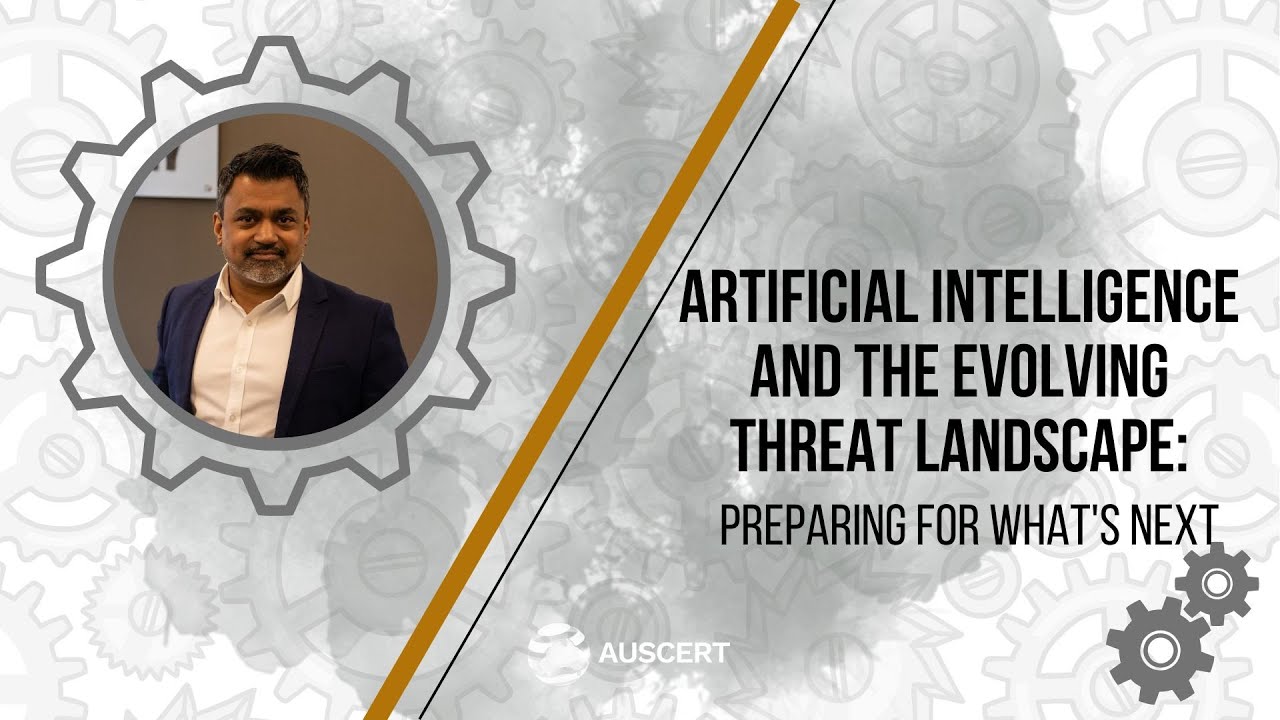 ARTIFICIAL INTELLIGENCE AND THE EVOLVING THREAT LANDSCAPE:

PREPARING FOR WHAT'S NEXT

AUSCERT